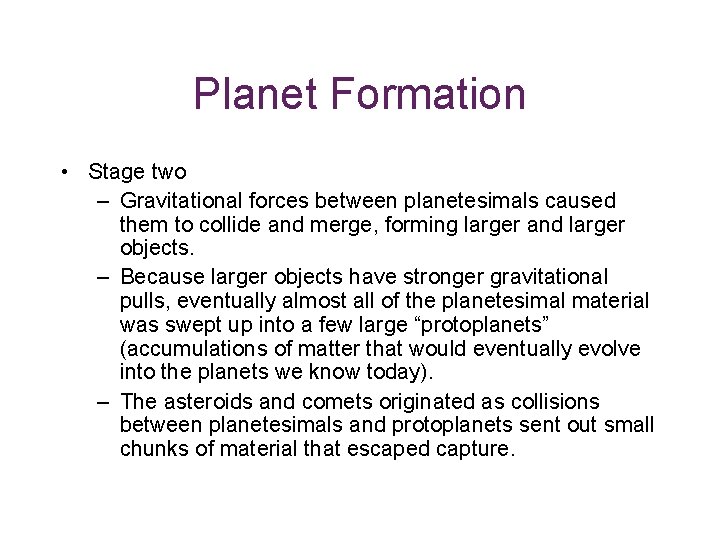 Planet Formation

• Stage two
  – Gravitational forces between planetesimals caused them to collide and merge, forming larger and larger objects.
  – Because larger objects have stronger gravitational pulls, eventually almost all of the planetesimal material was swept up into a few large “protoplanets” (accumulations of matter that would eventually evolve into the planets we know today).
  – The asteroids and comets originated as collisions between planetesimals and protoplanets sent out small chunks of material that escaped capture.